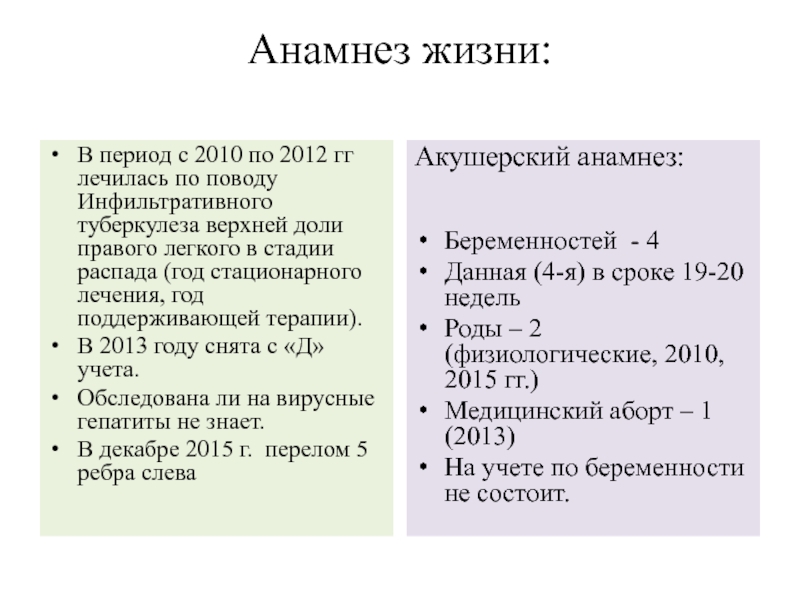 Анамнез жизни:

• В период с 2010 по 2012 гг лечилась по поводу Инфильтративного туберкулеза верхней доли правого легкого в стадии распада (год стационарного лечения, год поддерживающей терапии).
• В 2013 году снята с «Д» учета.
• Обследована ли на вирусные гепатиты не знает.
• В декабре 2015 г. перелом 5 ребра слева

Акушерский анамнез:

• Беременностей - 4
• Данная (4-я) в сроке 19-20 недель
• Роды – 2 (физиологические, 2010, 2015 гг.)
• Медицинский аборт – 1 (2013)
• На учете по беременности не состоит.